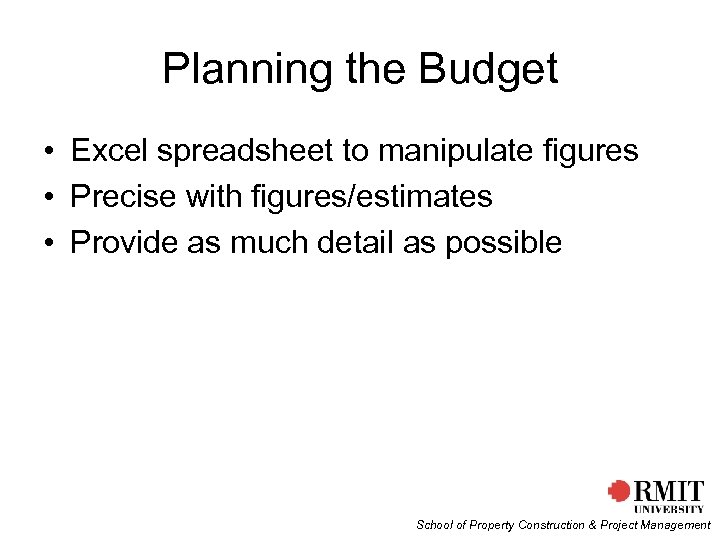 Planning the Budget

• Excel spreadsheet to manipulate figures
• Precise with figures/estimates
• Provide as much detail as possible

RMIT UNIVERSITY

School of Property Construction & Project Management